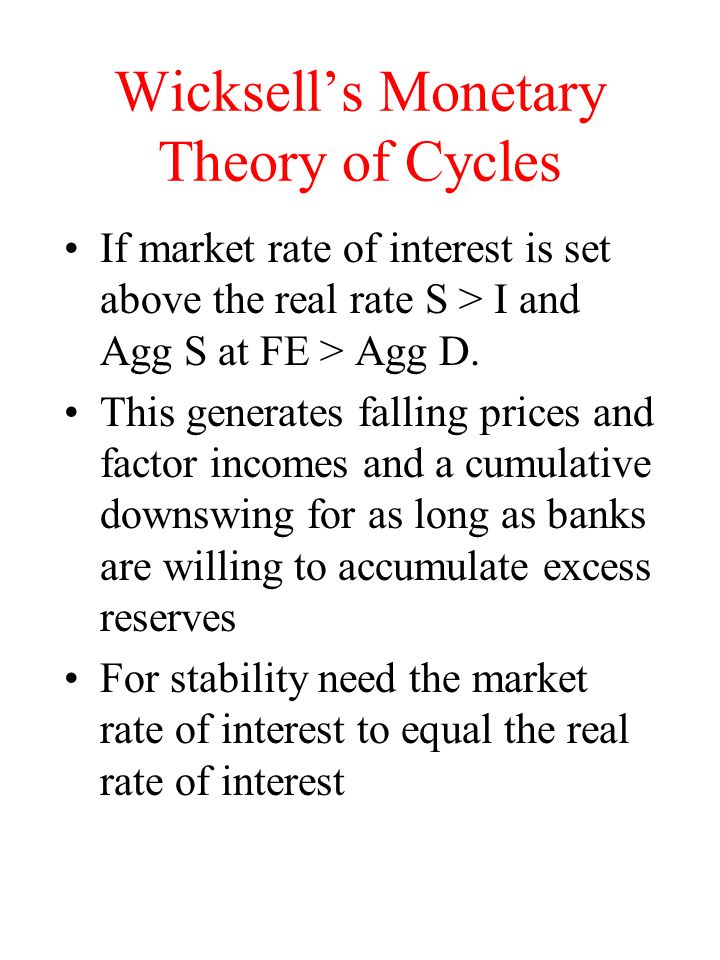 Wicksell’s Monetary Theory of Cycles

• If market rate of interest is set above the real rate S > I and Agg S at FE > Agg D.

• This generates falling prices and factor incomes and a cumulative downswing for as long as banks are willing to accumulate excess reserves

• For stability need the market rate of interest to equal the real rate of interest